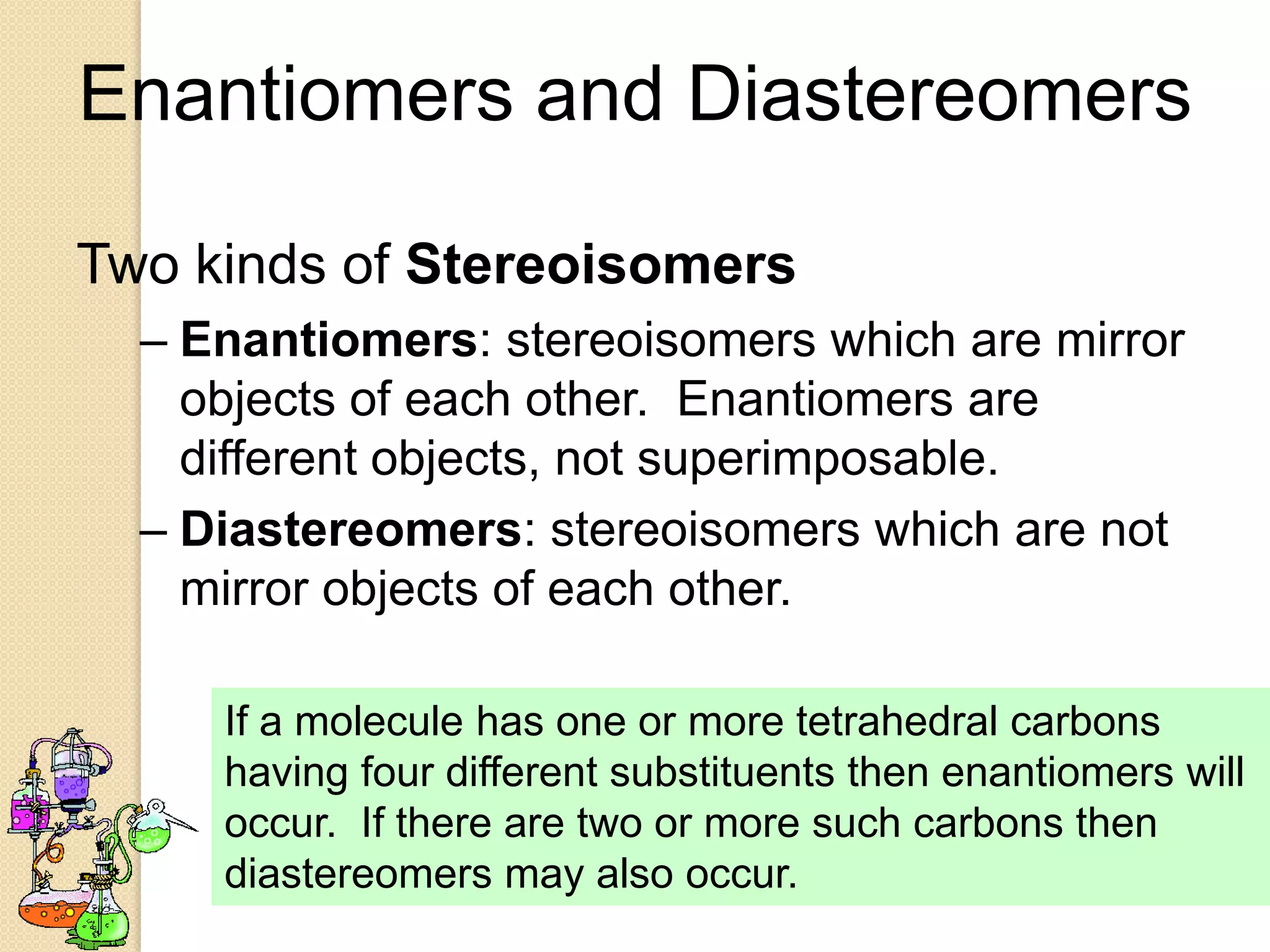 Enantiomers and Diastereomers

Two kinds of Stereoisomers

– Enantiomers: stereoisomers which are mirror objects of each other. Enantiomers are different objects, not superimposable.

– Diastereomers: stereoisomers which are not mirror objects of each other.

If a molecule has one or more tetrahedral carbons having four different substituents then enantiomers will occur. If there are two or more such carbons then diastereomers may also occur.